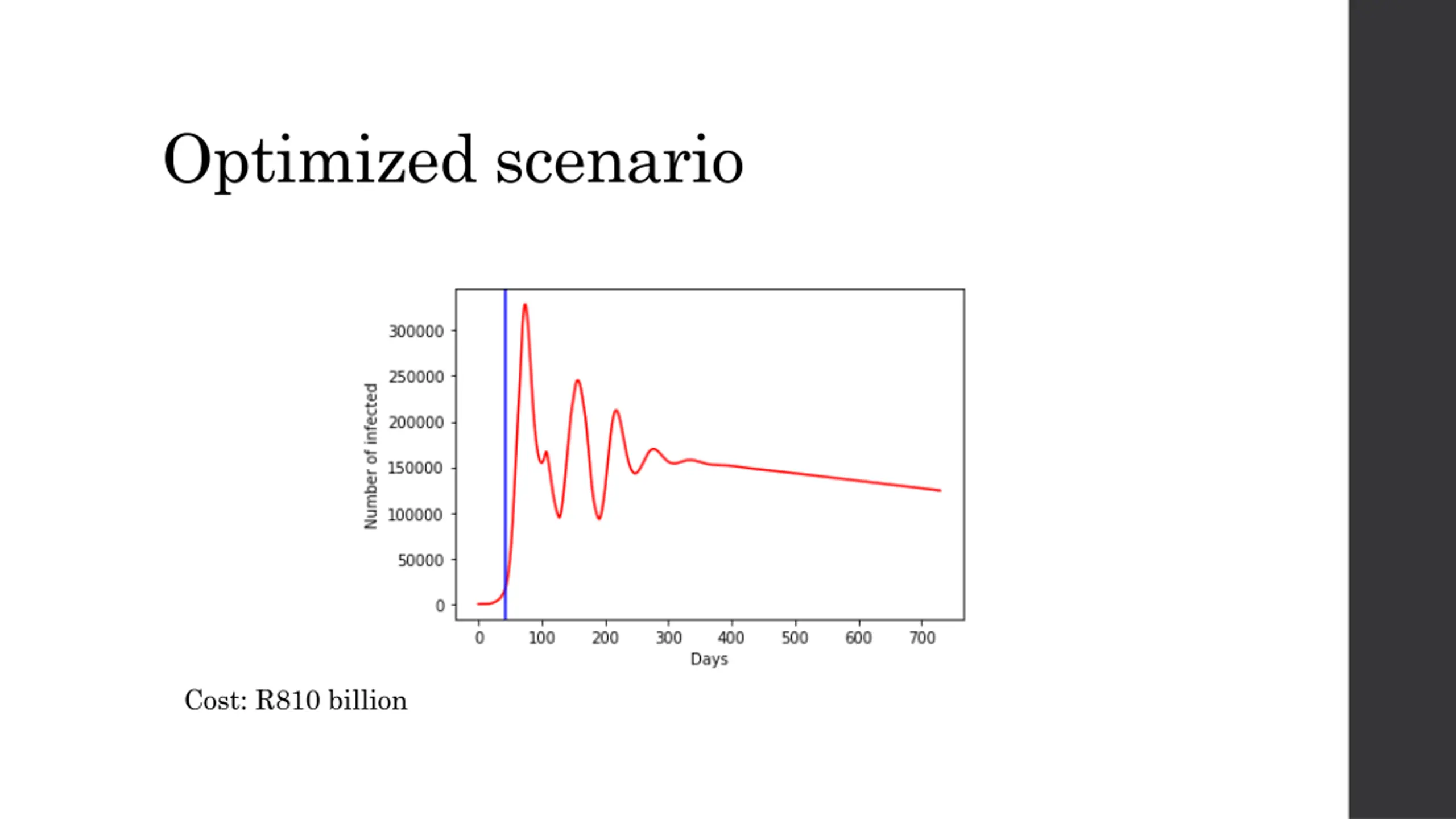 Optimized scenario

Number of infected

300000
250000
200000
150000
100000
50000
0

0 100 200 300 400 500 600 700

Days

Cost: R810 billion